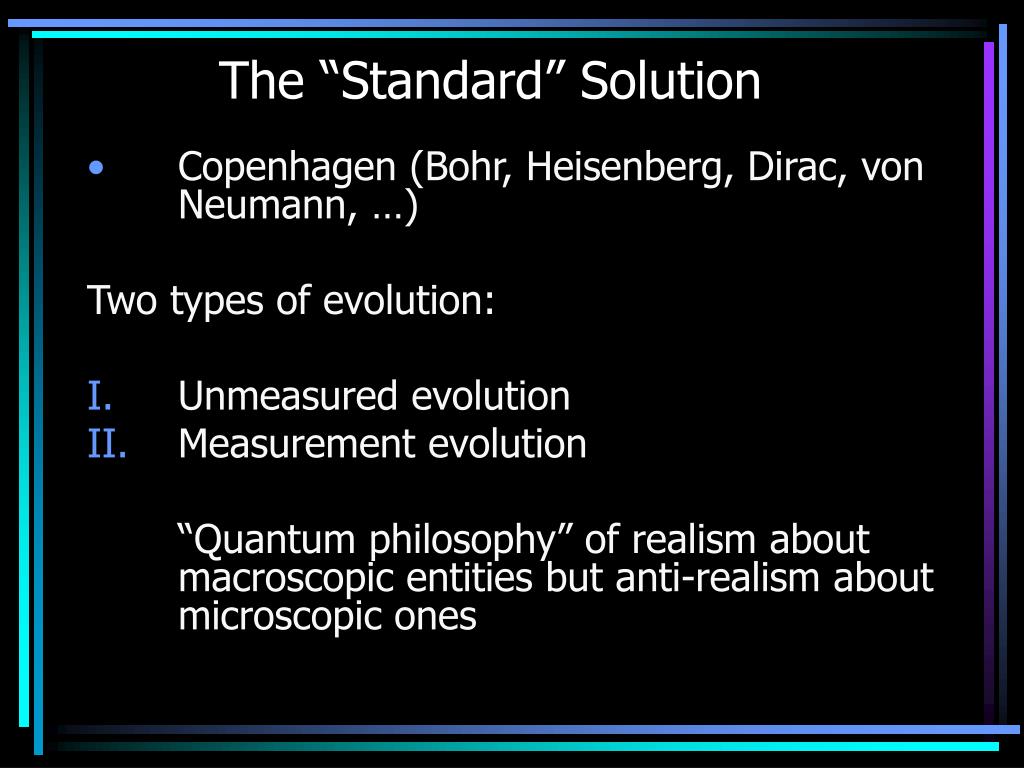 The “Standard” Solution

• Copenhagen (Bohr, Heisenberg, Dirac, von Neumann, …)

Two types of evolution:

I. Unmeasured evolution
II. Measurement evolution

“Quantum philosophy” of realism about macroscopic entities but anti-realism about microscopic ones